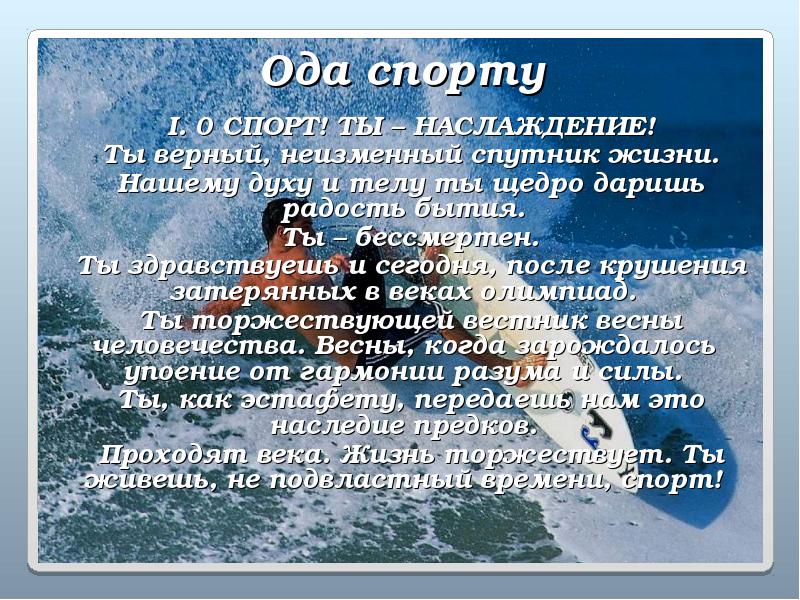 Ода спорту

I. 0 СПОРТ! ТЫ – НАСЛАЖДЕНИЕ!
Ты верный, неизменный спутник жизни.
Нашему духу и телу ты щедро даришь радость бытия.
Ты – бессмертен.
Ты здравствуешь и сегодня, после крушения затерянных в веках олимпиад.
Ты торжествующей вестник весны человечества. Весны, когда зарождалось упоение от гармонии разума и силы.
Ты, как эстафету, передаешь нам это наследие предков.
Проходят века. Жизнь торжествует. Ты живешь, не подвластный времени, спорт!